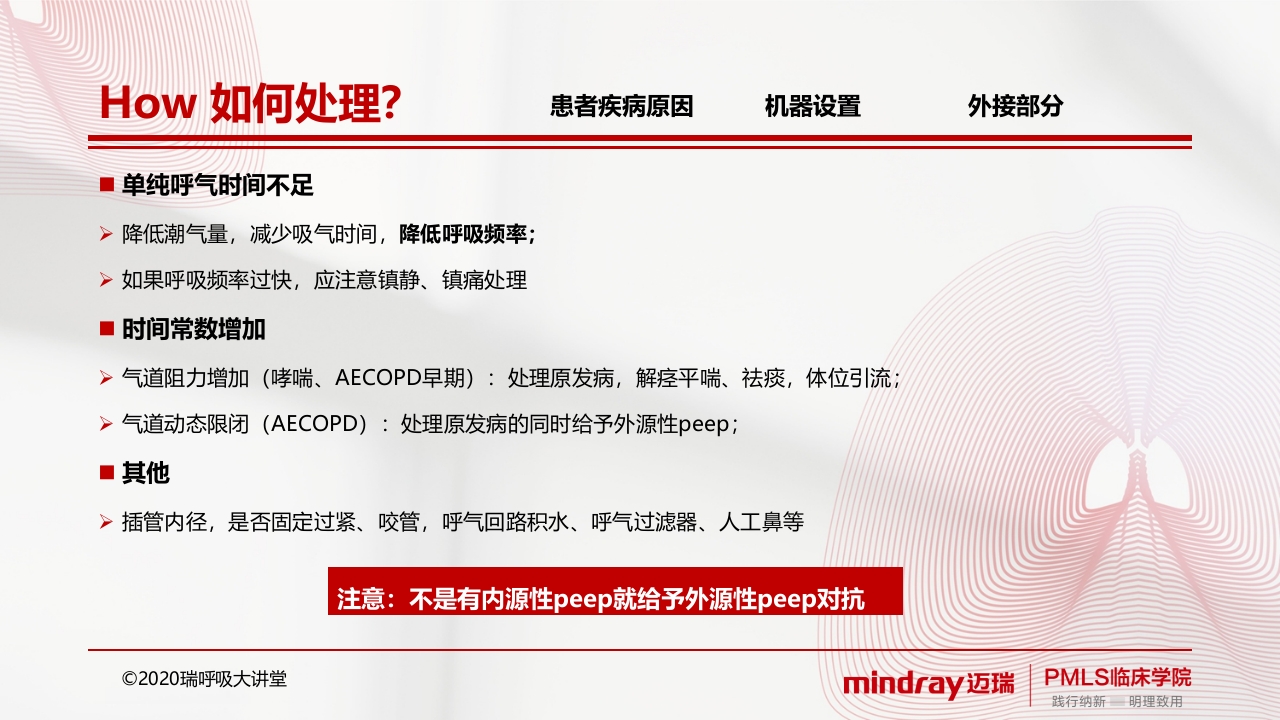 How 如何处理?

患者疾病原因　　机器设置　　外接部分

■ 单纯呼气时间不足

➢ 降低潮气量，减少吸气时间，降低呼吸频率;

➢ 如果呼吸频率过快，应注意镇静、镇痛处理

■ 时间常数增加

➢ 气道阻力增加（哮喘、AECOPD早期）：处理原发病，解痉平喘、祛痰，体位引流;

➢ 气道动态限闭（AECOPD）：处理原发病的同时给予外源性peep;

■ 其他

➢ 插管内径，是否固定过紧、咬管，呼气回路积水、呼气过滤器、人工鼻等

注意：不是有内源性peep就给予外源性peep对抗

©2020瑞呼吸大讲堂

mindray迈瑞　PMLS临床学院　践行纳新 — 明理致用